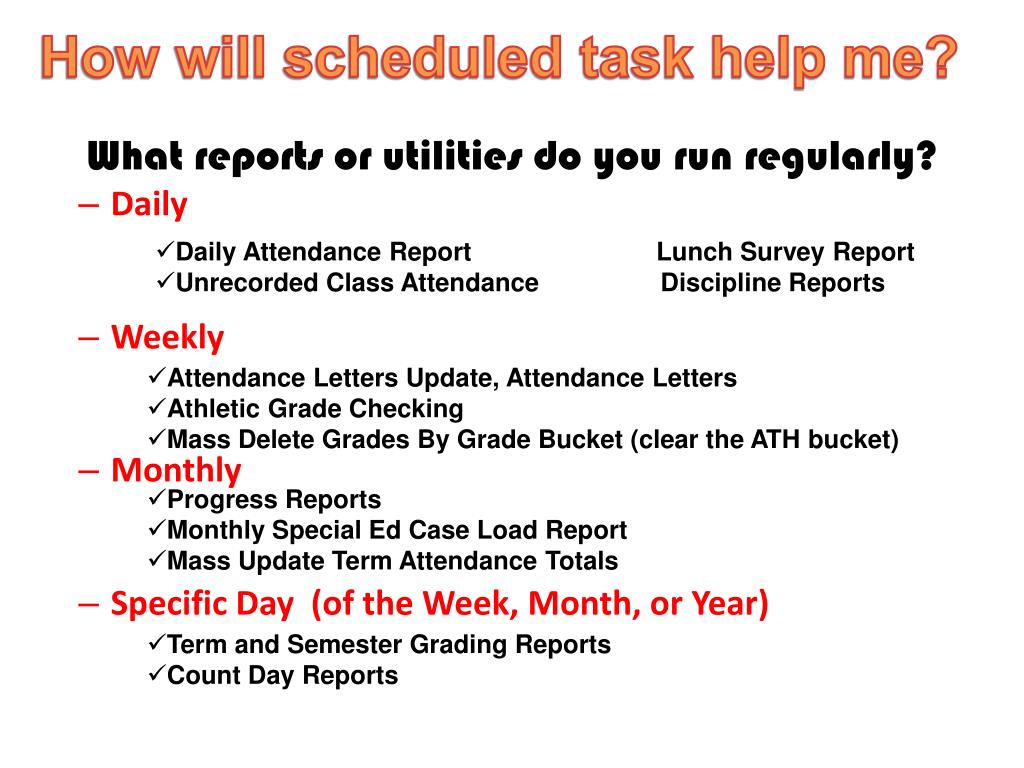 How will scheduled task help me?

What reports or utilities do you run regularly?

– Daily

✓Daily Attendance Report
✓Unrecorded Class Attendance

Lunch Survey Report
Discipline Reports

– Weekly

✓Attendance Letters Update, Attendance Letters
✓Athletic Grade Checking
✓Mass Delete Grades By Grade Bucket (clear the ATH bucket)

– Monthly

✓Progress Reports
✓Monthly Special Ed Case Load Report
✓Mass Update Term Attendance Totals

– Specific Day (of the Week, Month, or Year)

✓Term and Semester Grading Reports
✓Count Day Reports